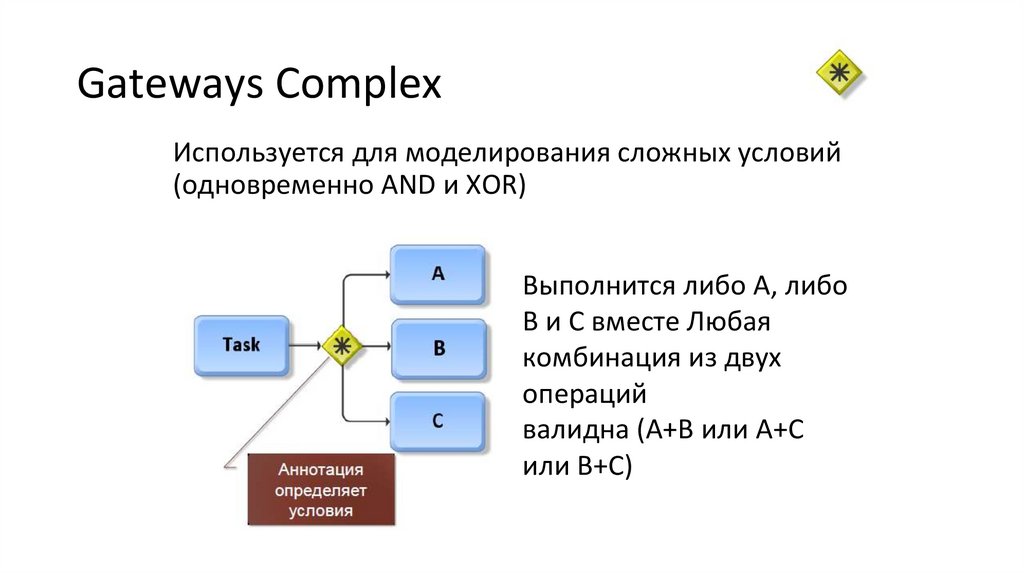 Gateways Complex

Используется для моделирования сложных условий (одновременно AND и XOR)

Task

A

B

C

Аннотация определяет условия

Выполнится либо А, либо В и С вместе Любая комбинация из двух операций валидна (А+В или А+С или В+С)